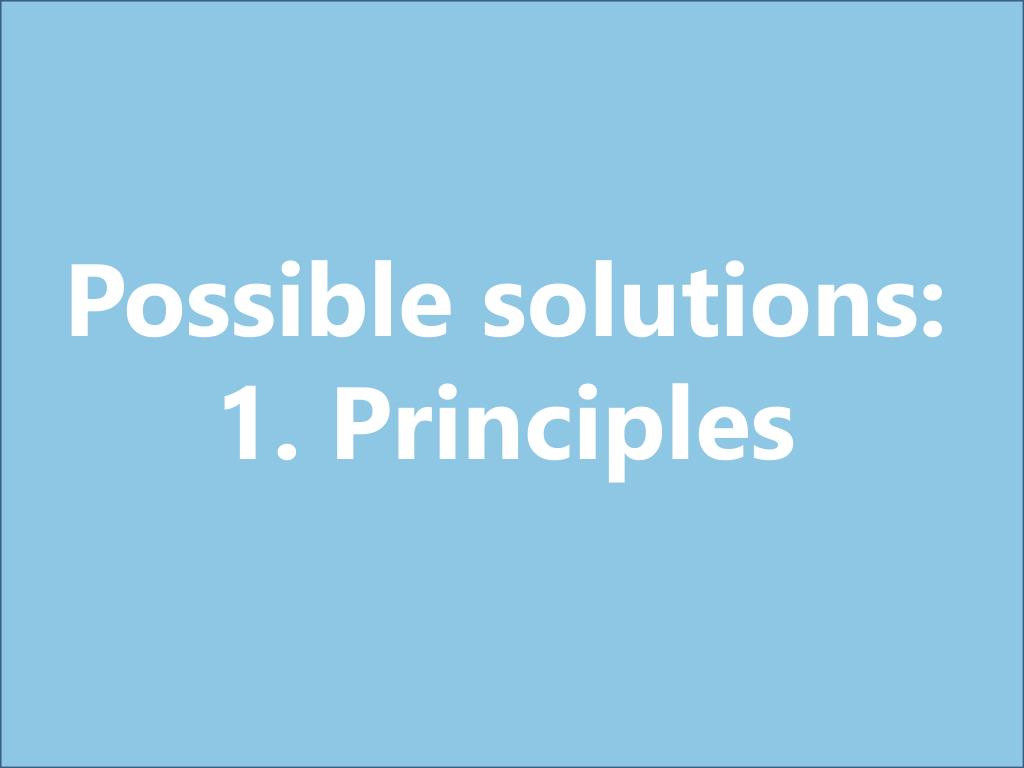 Possible solutions:
1. Principles